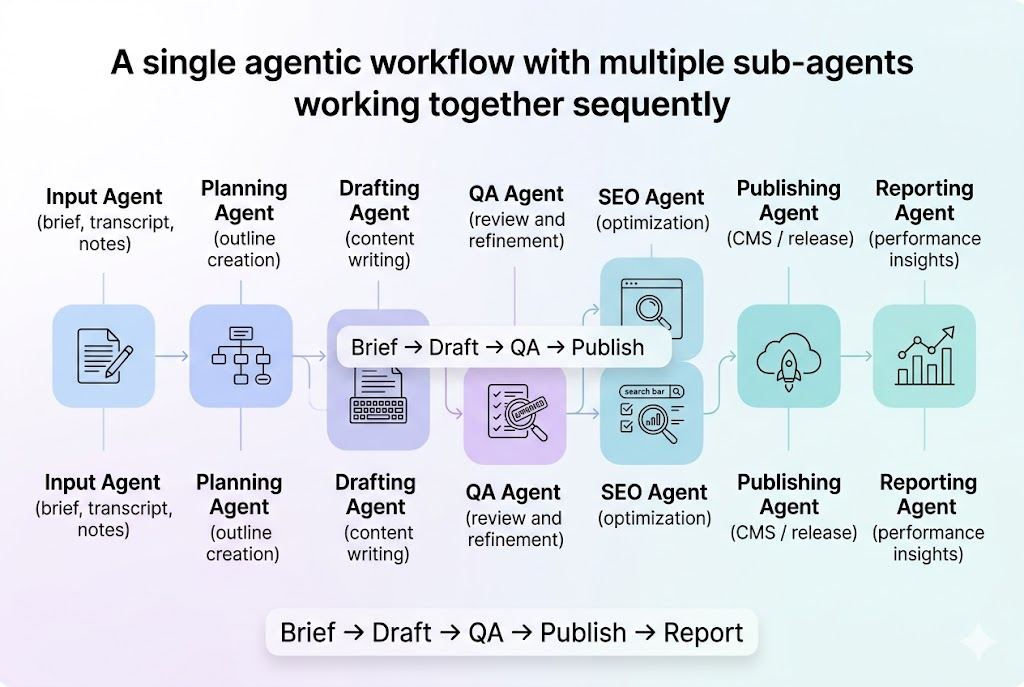 A single agentic workflow with multiple sub-agents working together sequently

Input Agent
(brief, transcript, notes)

Planning Agent
(outline creation)

Drafting Agent
(content writing)

QA Agent
(review and refinement)

SEO Agent
(optimization)

Publishing Agent
(CMS / release)

Reporting Agent
(performance insights)

Brief → Draft → QA → Publish

search bar

Input Agent
(brief, transcript, notes)

Planning Agent
(outline creation)

Drafting Agent
(content writing)

QA Agent
(review and refinement)

SEO Agent
(optimization)

Publishing Agent
(CMS / release)

Reporting Agent
(performance insights)

Brief → Draft → QA → Publish → Report